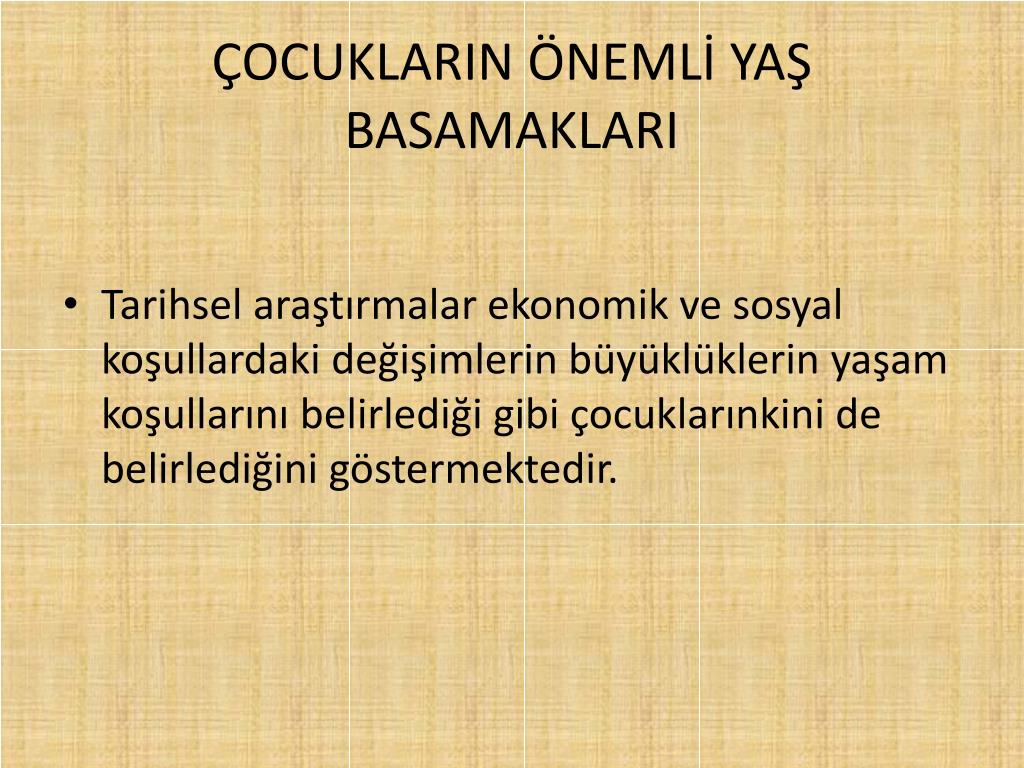 ÇOCUKLARIN ÖNEMLİ YAŞ BASAMAKLARI

• Tarihsel araştırmalar ekonomik ve sosyal koşullardaki değişimlerin büyüklüklerin yaşam koşullarını belirlediği gibi çocuklarınkini de belirlediğini göstermektedir.